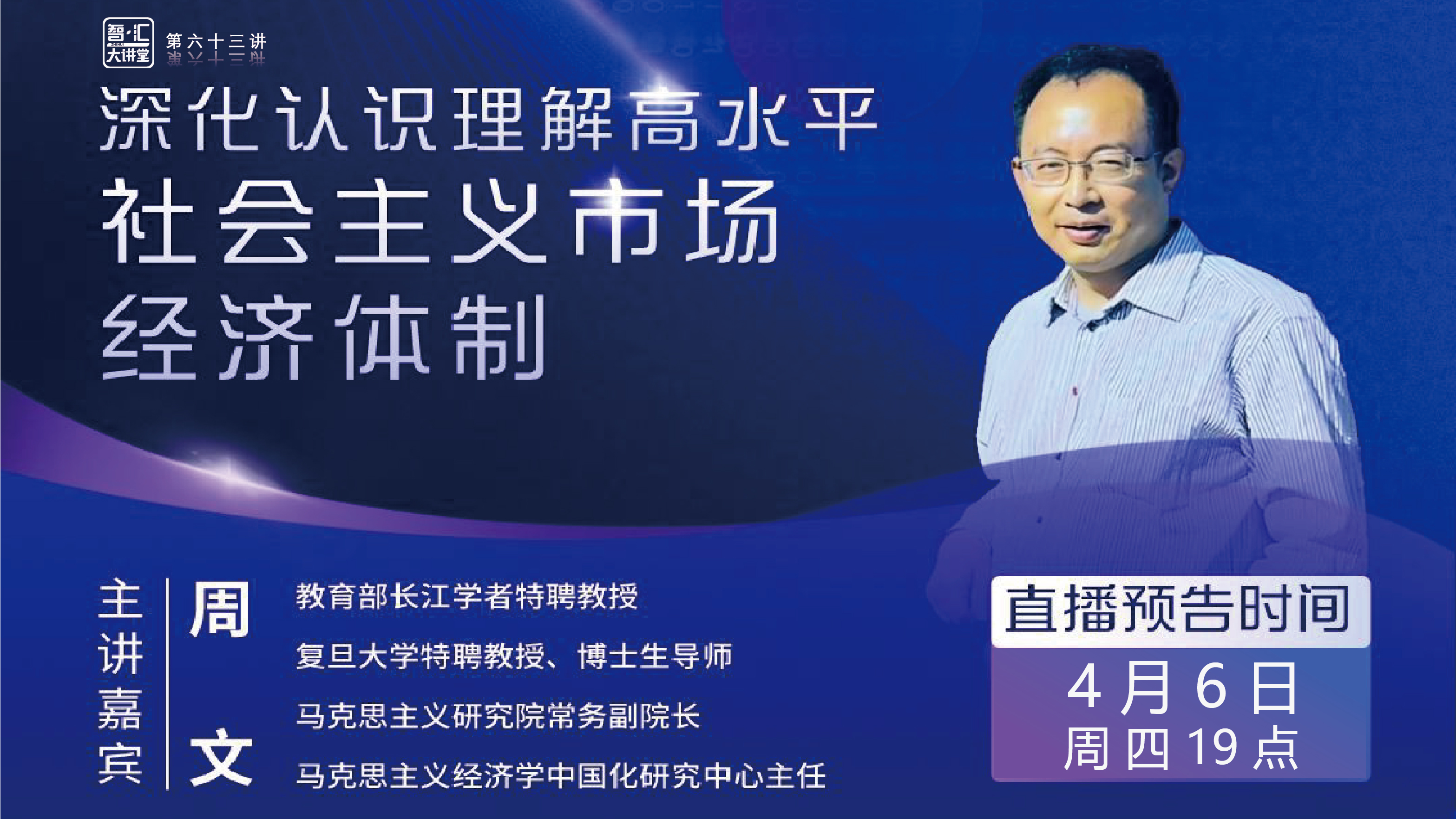 智·汇 大讲堂 第六十三讲

深化认识理解高水平
社会主义市场
经济体制

主讲嘉宾

周文

教育部长江学者特聘教授

复旦大学特聘教授、博士生导师

马克思主义研究院常务副院长

马克思主义经济学中国化研究中心主任

直播预告时间

4月6日
周四19点